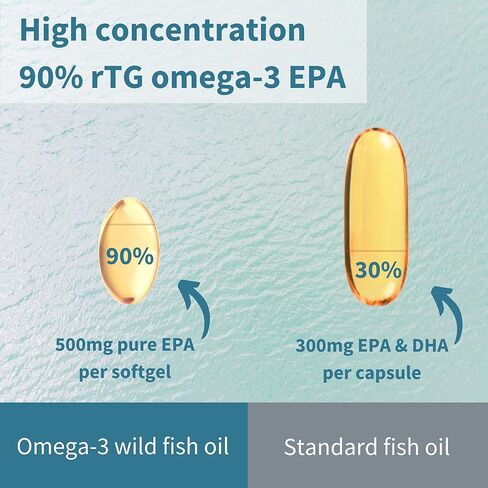 High concentration
90% rTG omega-3 EPA

90%

500mg pure EPA per softgel

30%

300mg EPA & DHA per capsule

Omega-3 wild fish oil

Standard fish oil